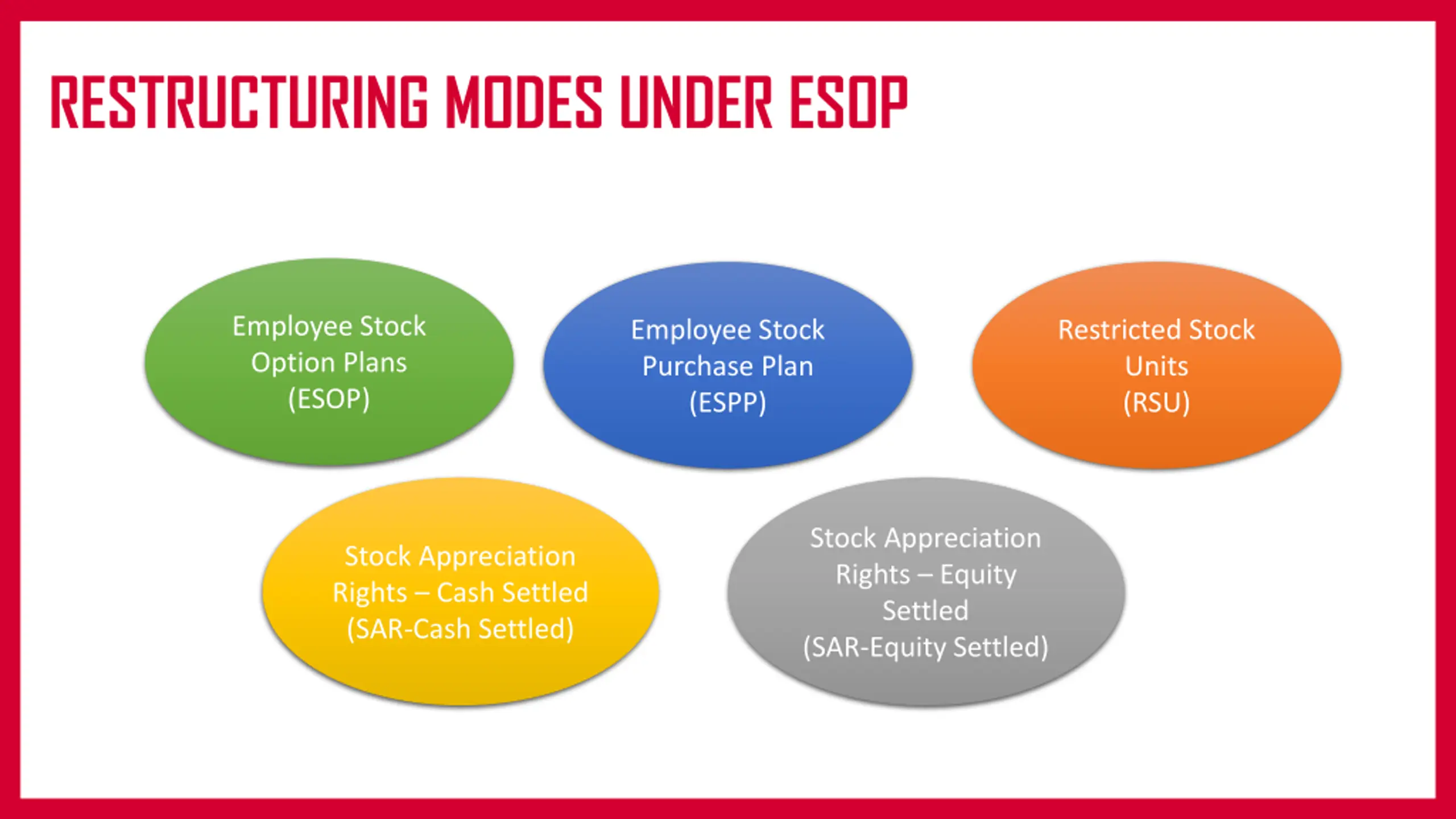 RESTRUCTURING MODES UNDER ESOP

Employee Stock Option Plans (ESOP)

Employee Stock Purchase Plan (ESPP)

Restricted Stock Units (RSU)

Stock Appreciation Rights – Cash Settled (SAR-Cash Settled)

Stock Appreciation Rights – Equity Settled (SAR-Equity Settled)